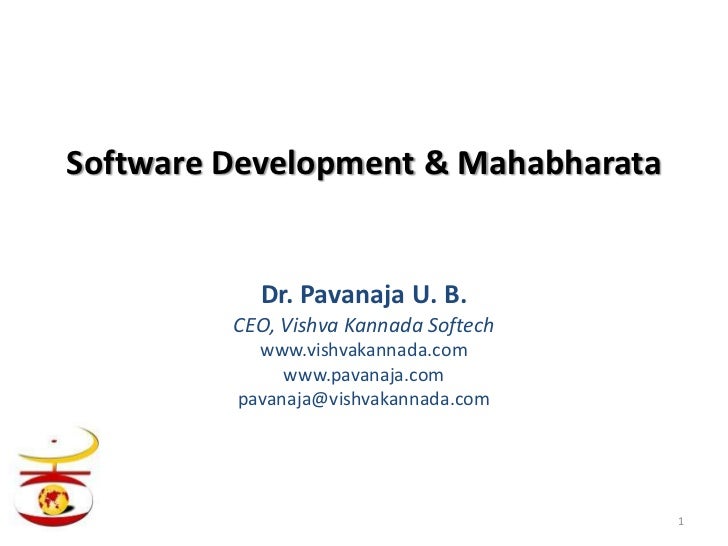 Software Development & Mahabharata

Dr. Pavanaja U. B.
CEO, Vishva Kannada Softech
www.vishvakannada.com
www.pavanaja.com
pavanaja@vishvakannada.com

1